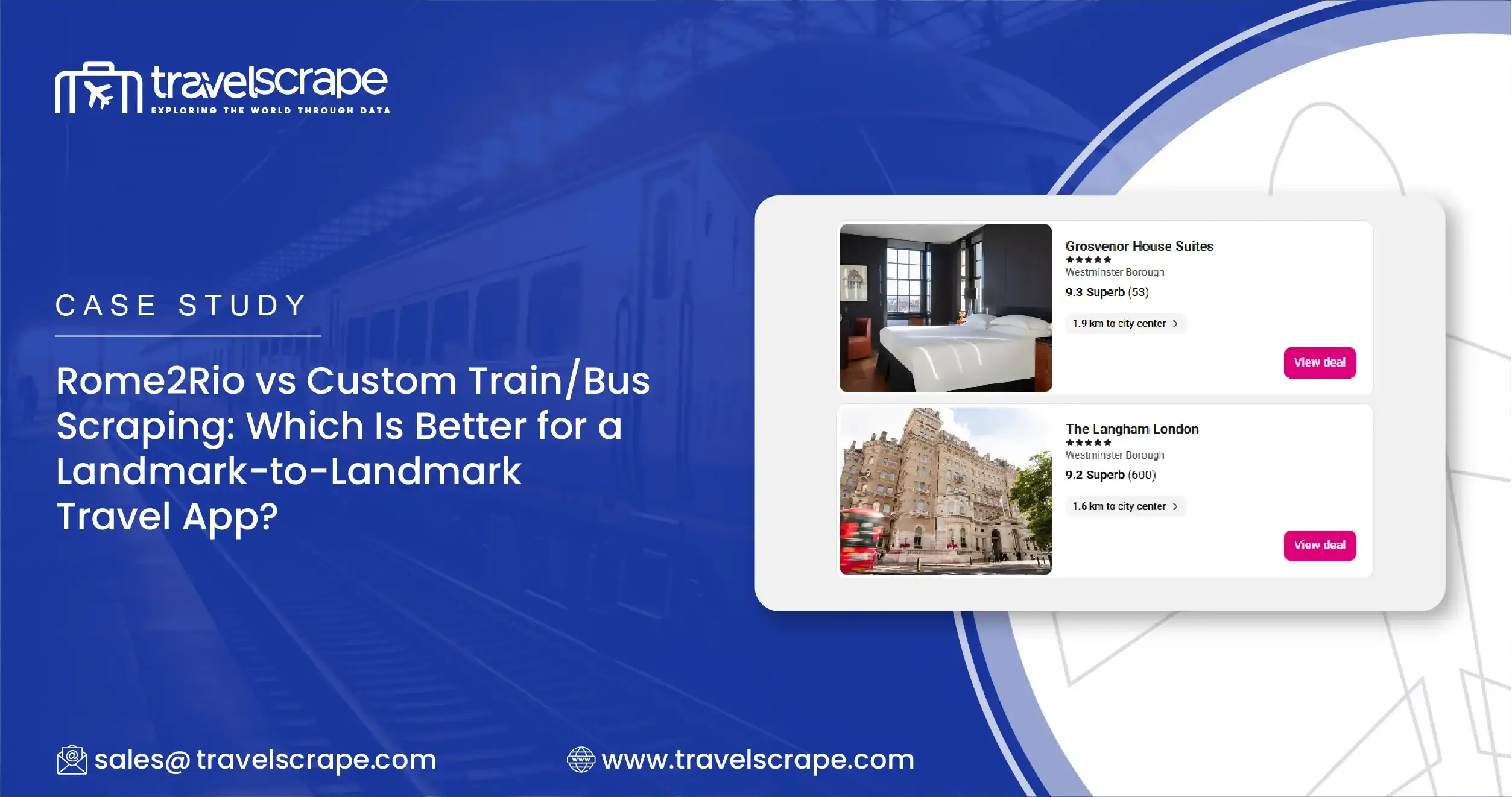 travelscrape
EXPLORING THE WORLD THROUGH DATA

CASE STUDY

Rome2Rio vs Custom Train/Bus Scraping: Which Is Better for a Landmark-to-Landmark Travel App?

Grosvenor House Suites
★★★★★
Westminster Borough
9.3 Superb (53)
1.9 km to city center >
View deal

The Langham London
★★★★★
Westminster Borough
9.2 Superb (600)
1.6 km to city center >
View deal

sales@ travelscrape.com

www.travelscrape.com